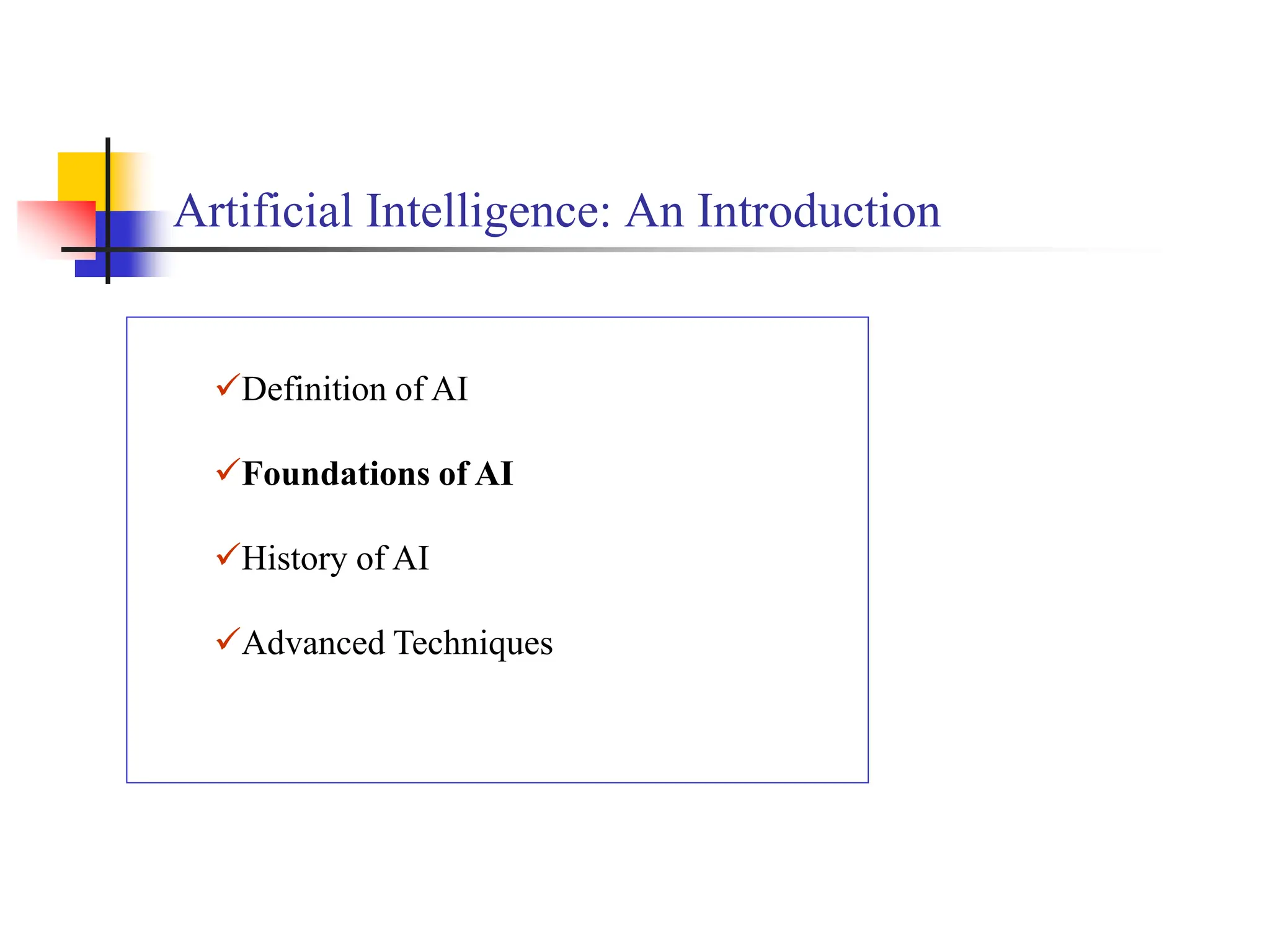 Artificial Intelligence: An Introduction

✓Definition of AI

✓Foundations of AI

✓History of AI

✓Advanced Techniques